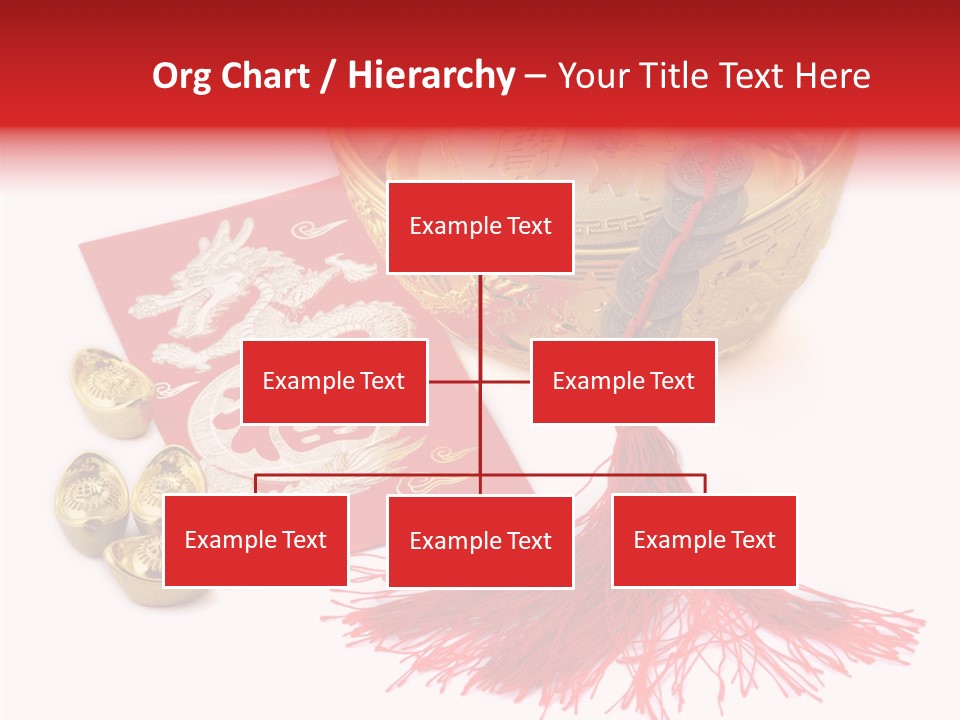 Org Chart / Hierarchy – Your Title Text Here

Example Text

Example Text

Example Text

Example Text

Example Text

Example Text